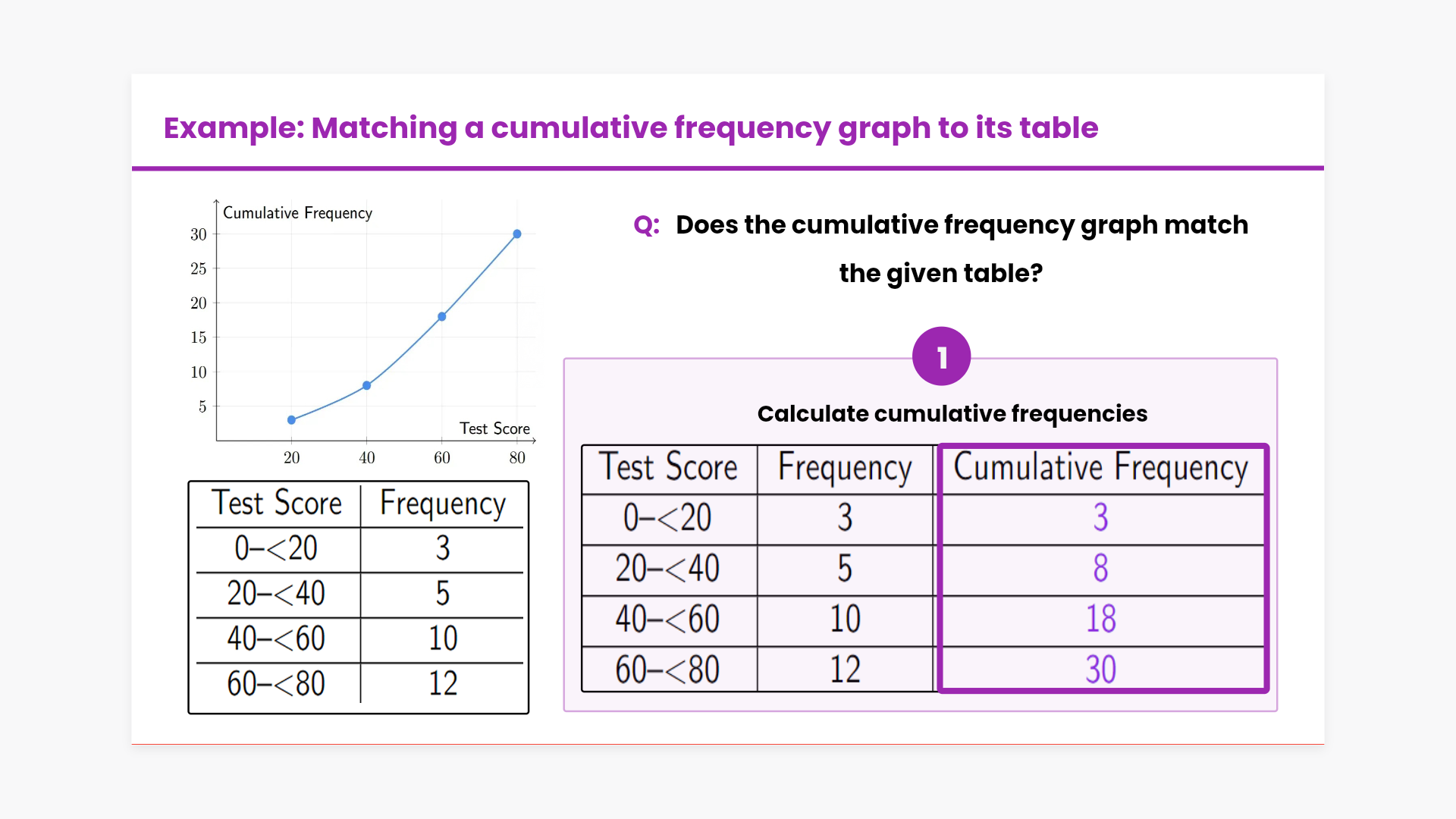 Example: Matching a cumulative frequency graph to its table

Cumulative Frequency
30
25
20
15
10
5
Test Score
20 40 60 80

| Test Score | Frequency |
|---|---|
| 0–<20 | 3 |
| 20–<40 | 5 |
| 40–<60 | 10 |
| 60–<80 | 12 |

Q: Does the cumulative frequency graph match the given table?

1

Calculate cumulative frequencies

| Test Score | Frequency | Cumulative Frequency |
|---|---|---|
| 0–<20 | 3 | 3 |
| 20–<40 | 5 | 8 |
| 40–<60 | 10 | 18 |
| 60–<80 | 12 | 30 |